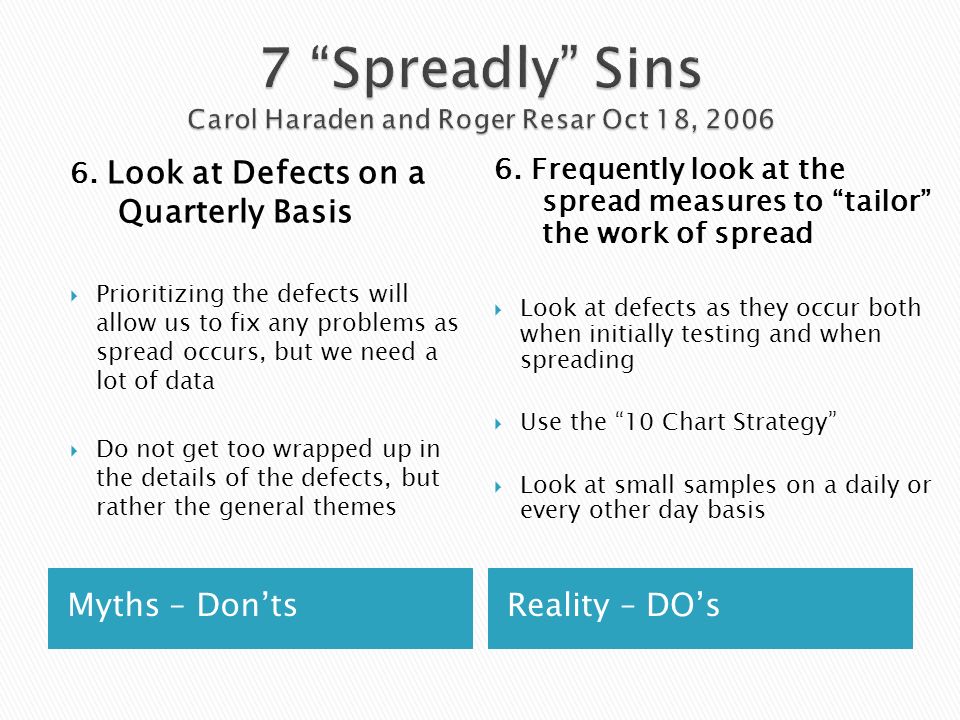 7 “Spreadly” Sins
Carol Haraden and Roger Resar Oct 18, 2006

6. Look at Defects on a Quarterly Basis

Prioritizing the defects will allow us to fix any problems as spread occurs, but we need a lot of data

Do not get too wrapped up in the details of the defects, but rather the general themes

Myths – Don’ts

6. Frequently look at the spread measures to “tailor” the work of spread

Look at defects as they occur both when initially testing and when spreading

Use the “10 Chart Strategy”

Look at small samples on a daily or every other day basis

Reality – DO’s